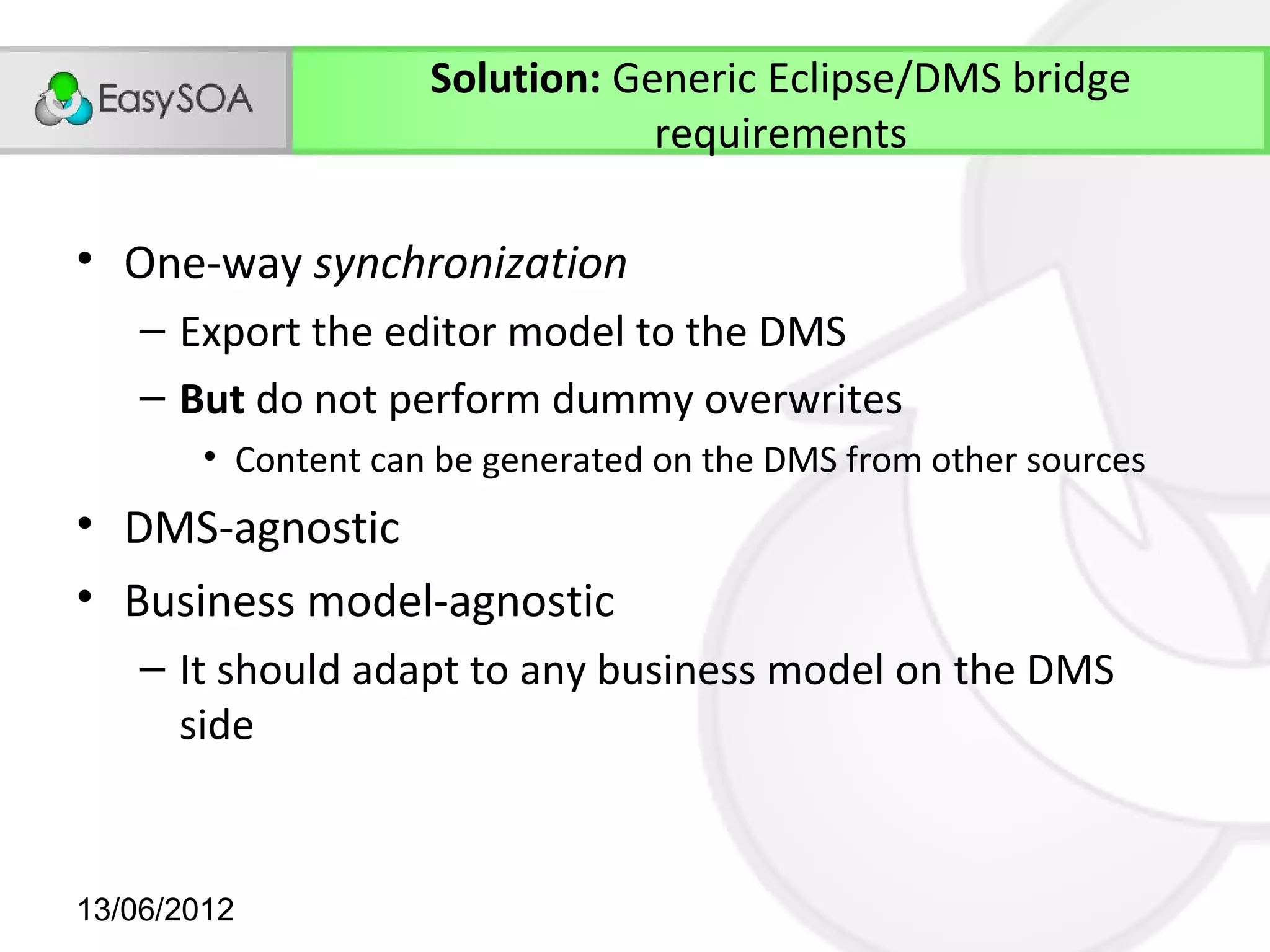 EasySOA

Solution: Generic Eclipse/DMS bridge requirements

• One-way synchronization
– Export the editor model to the DMS
– But do not perform dummy overwrites
• Content can be generated on the DMS from other sources
• DMS-agnostic
• Business model-agnostic
– It should adapt to any business model on the DMS side

13/06/2012